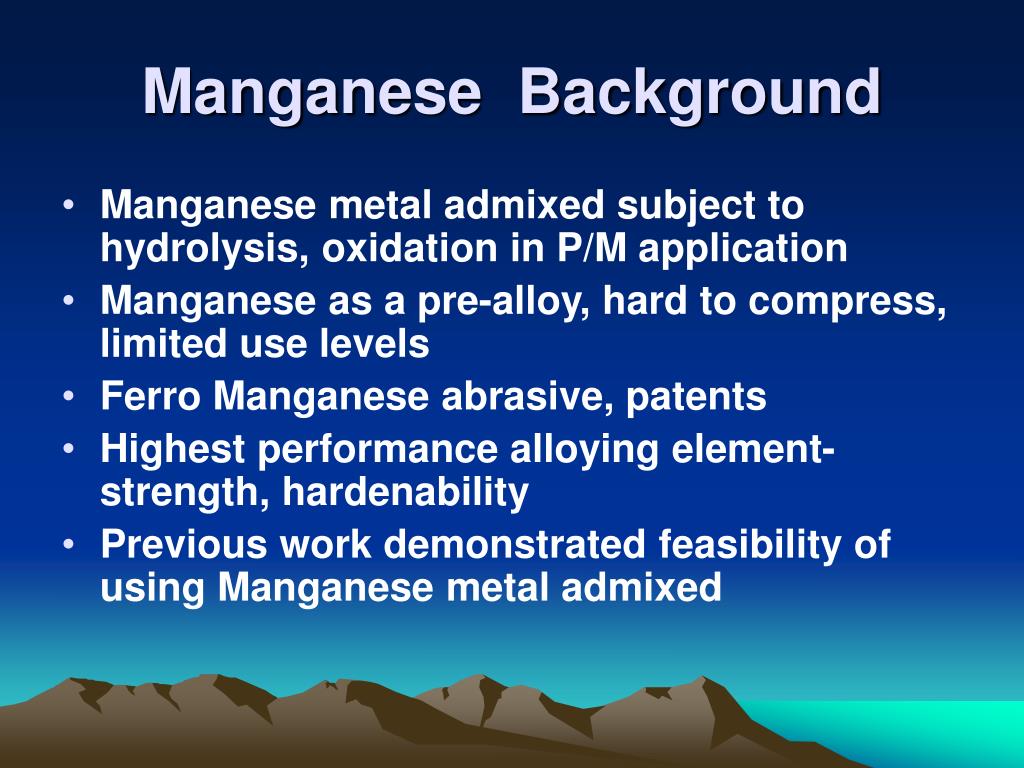 Manganese Background

• Manganese metal admixed subject to hydrolysis, oxidation in P/M application
• Manganese as a pre-alloy, hard to compress, limited use levels
• Ferro Manganese abrasive, patents
• Highest performance alloying element-strength, hardenability
• Previous work demonstrated feasibility of using Manganese metal admixed